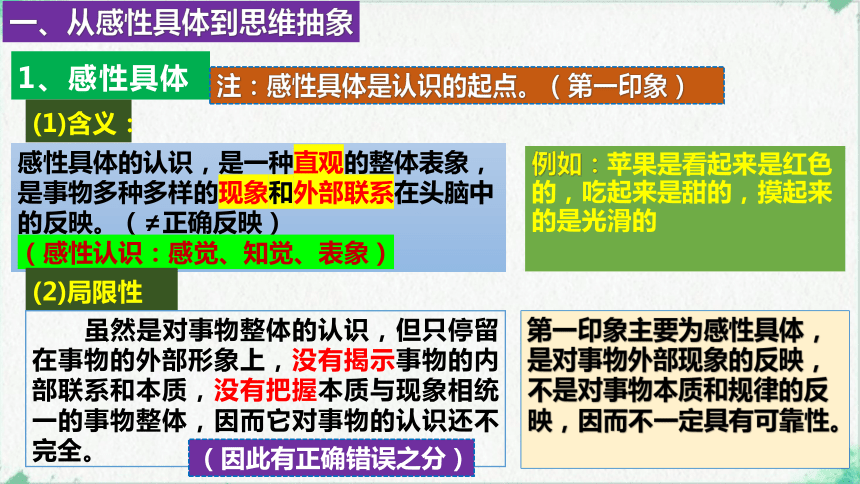 一、从感性具体到思维抽象

1、感性具体

注：感性具体是认识的起点。（第一印象）

(1)含义：

感性具体的认识，是一种直观的整体表象，是事物多种多样的现象和外部联系在头脑中的反映。（≠正确反映）

（感性认识：感觉、知觉、表象）

例如：苹果是看起来是红色的，吃起来是甜的，摸起来的是光滑的

(2)局限性

虽然是对事物整体的认识，但只停留在事物的外部形象上，没有揭示事物的内部联系和本质，没有把握本质与现象相统一的事物整体，因而它对事物的认识还不完全。

（因此有正确错误之分）

第一印象主要为感性具体，是对事物外部现象的反映，不是对事物本质和规律的反映，因而不一定具有可靠性。